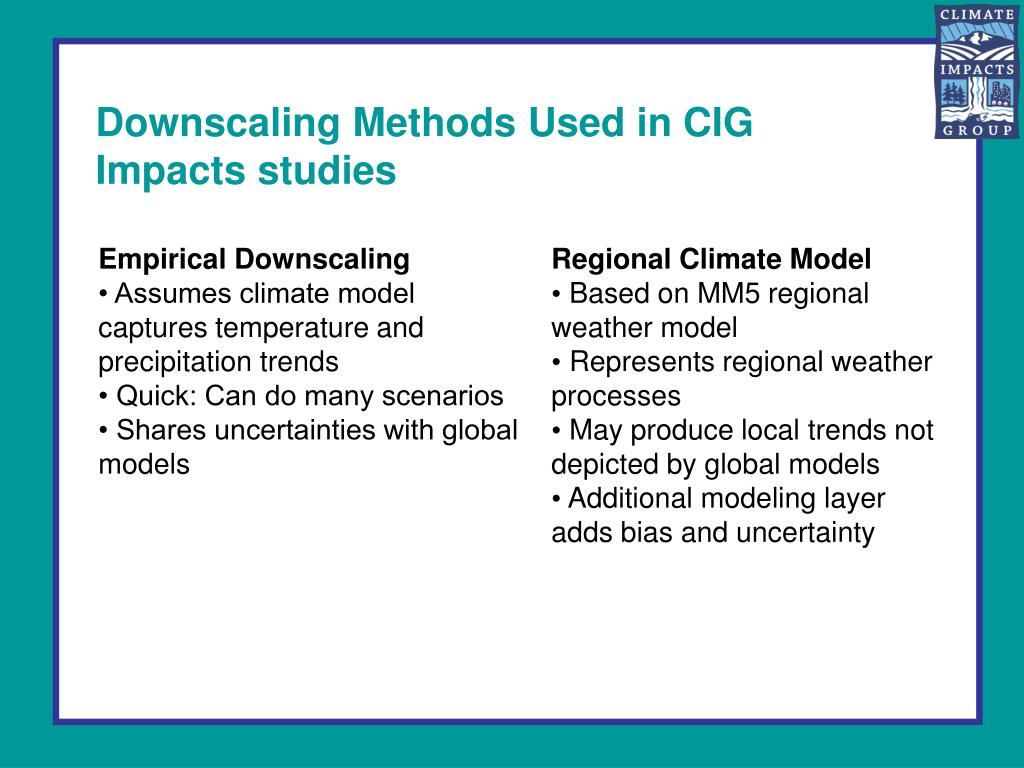 CLIMATE
IMPACTS
GROUP

Downscaling Methods Used in CIG Impacts studies

Empirical Downscaling
• Assumes climate model captures temperature and precipitation trends
• Quick: Can do many scenarios
• Shares uncertainties with global models

Regional Climate Model
• Based on MM5 regional weather model
• Represents regional weather processes
• May produce local trends not depicted by global models
• Additional modeling layer adds bias and uncertainty